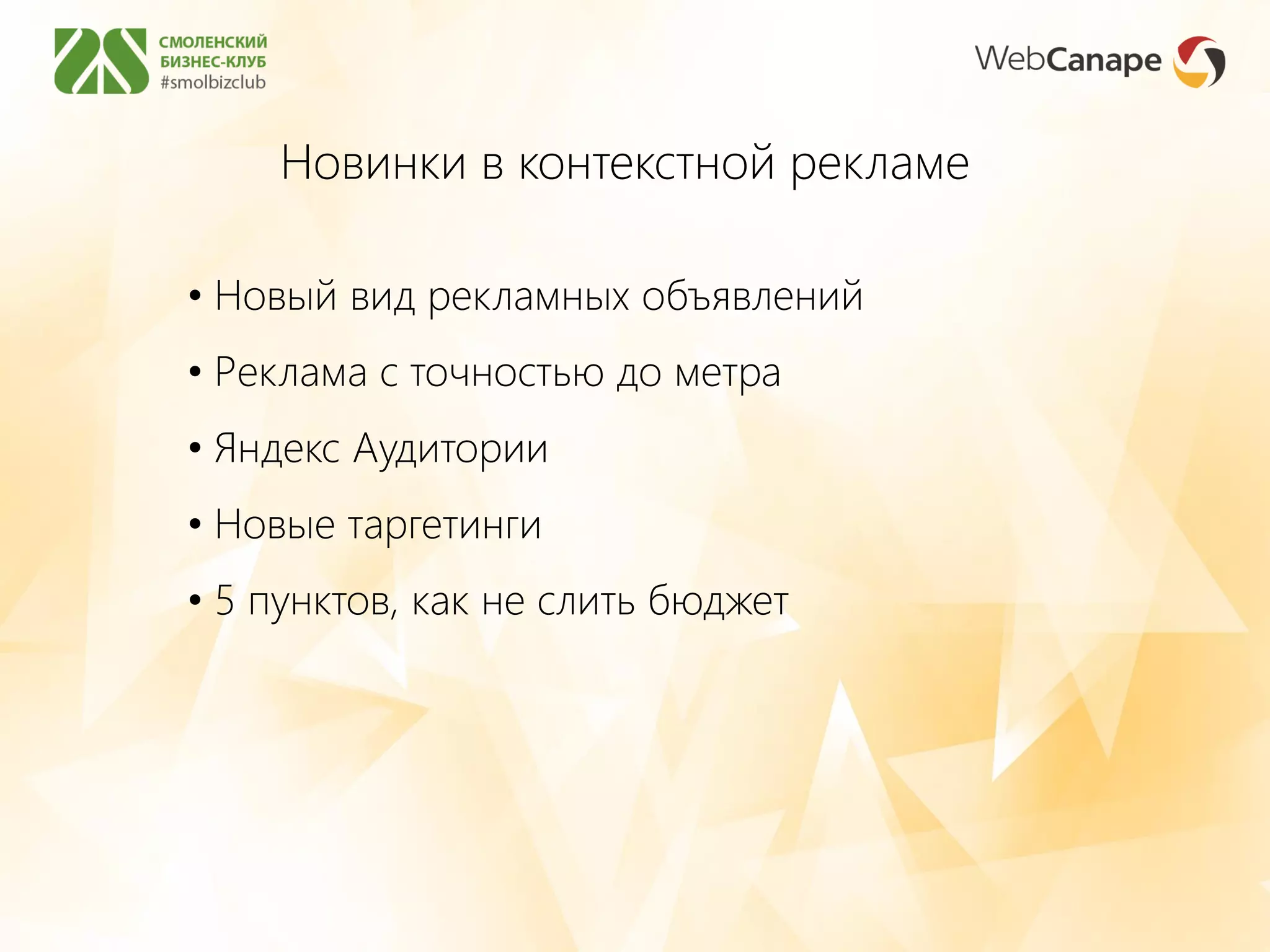 СМОЛЕНСКИЙ БИЗНЕС-КЛУБ
#smolbizclub

WebCanape

Новинки в контекстной рекламе

• Новый вид рекламных объявлений
• Реклама с точностью до метра
• Яндекс Аудитории
• Новые таргетинги
• 5 пунктов, как не слить бюджет